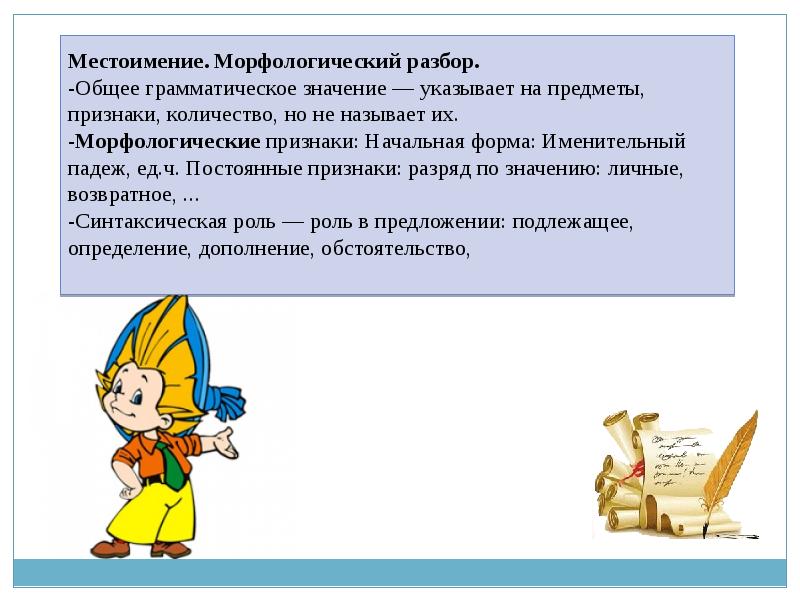 Местоимение. Морфологический разбор.
-Общее грамматическое значение — указывает на предметы, признаки, количество, но не называет их.
-Морфологические признаки: Начальная форма: Именительный падеж, ед.ч. Постоянные признаки: разряд по значению: личные, возвратное, ...
-Синтаксическая роль — роль в предложении: подлежащее, определение, дополнение, обстоятельство,